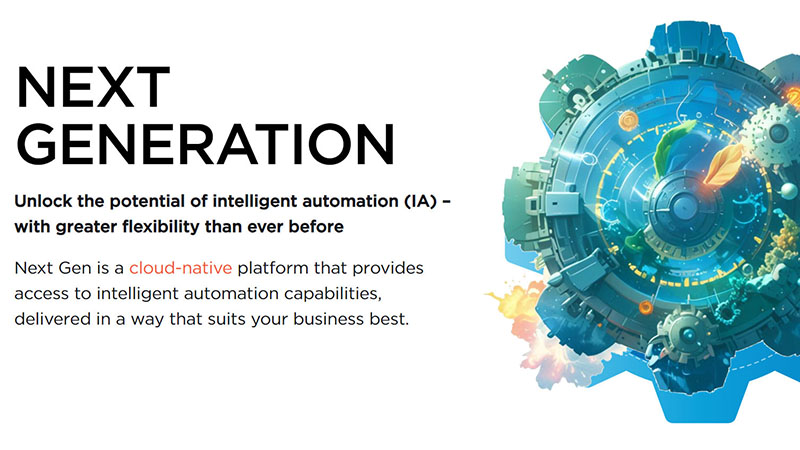 NEXT GENERATION

Unlock the potential of intelligent automation (IA) – with greater flexibility than ever before

Next Gen is a cloud-native platform that provides access to intelligent automation capabilities, delivered in a way that suits your business best.